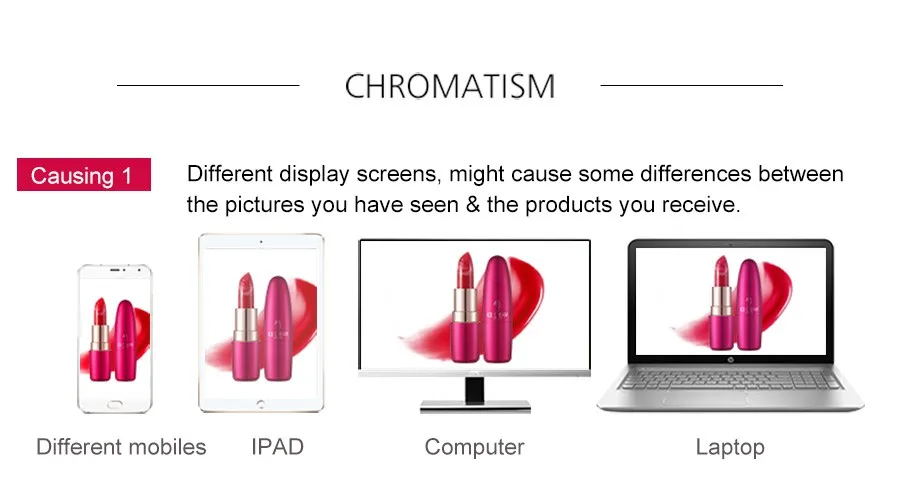 CHROMATISM

Causing 1

Different display screens, might cause some differences between the pictures you have seen & the products you receive.

Different mobiles

IPAD

Computer

Laptop